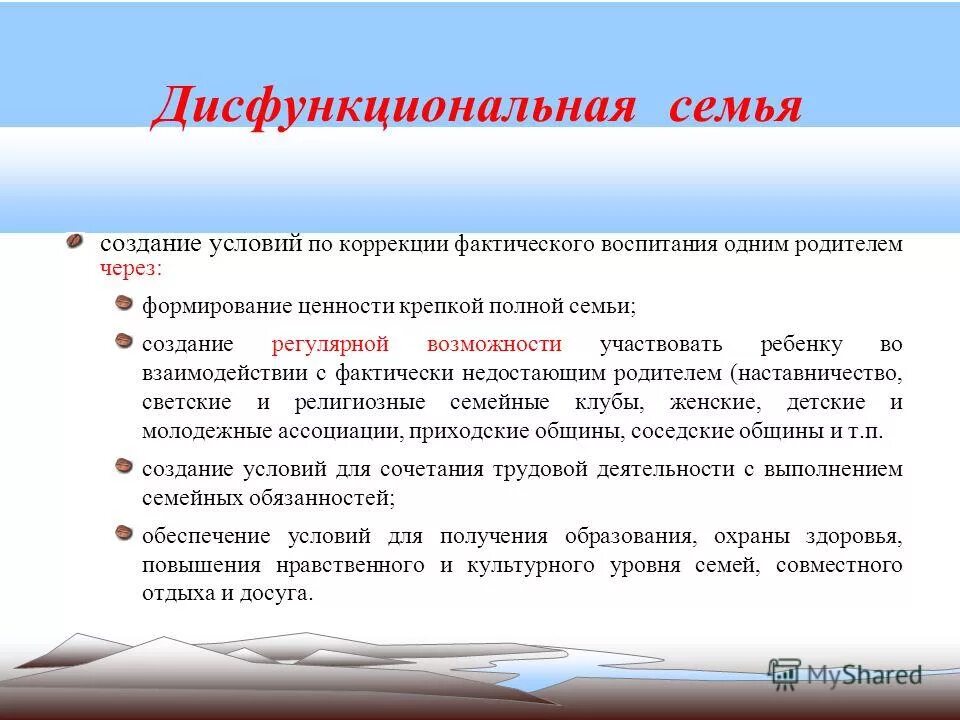 Дисфункциональная семья

создание условий по коррекции фактического воспитания одним родителем через:

формирование ценности крепкой полной семьи;

создание регулярной возможности участвовать ребенку во взаимодействии с фактически недостающим родителем (наставничество, светские и религиозные семейные клубы, женские, детские и молодежные ассоциации, приходские общины, соседские общины и т.п.

создание условий для сочетания трудовой деятельности с выполнением семейных обязанностей;

обеспечение условий для получения образования, охраны здоровья, повышения нравственного и культурного уровня семей, совместного отдыха и досуга.

MyShared